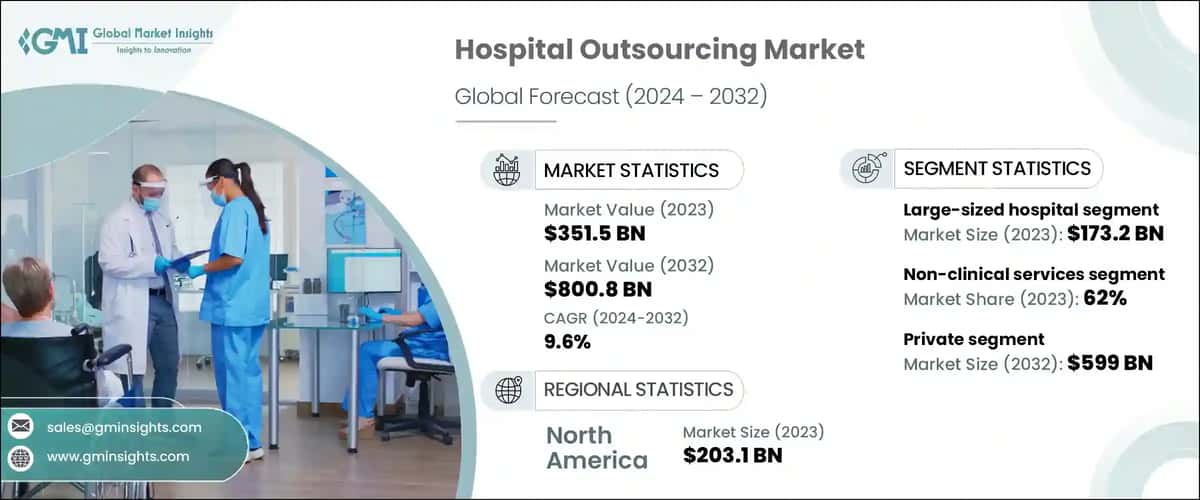 GMI Global Market Insights
Insights to Innovation

Hospital Outsourcing Market

Global Forecast (2024 – 2032)

MARKET STATISTICS

Market Value (2023)
$351.5 BN

Market Value (2032)
$800.8 BN

CAGR (2024-2032)
9.6%

REGIONAL STATISTICS

North America

Market Size (2023)
$203.1 BN

SEGMENT STATISTICS

Large-sized hospital segment
Market Size (2023): $173.2 BN

Non-clinical services segment
Market Share (2023): 62%

Private segment
Market Size (2032): $599 BN

sales@gminsights.com

www.gminsights.com